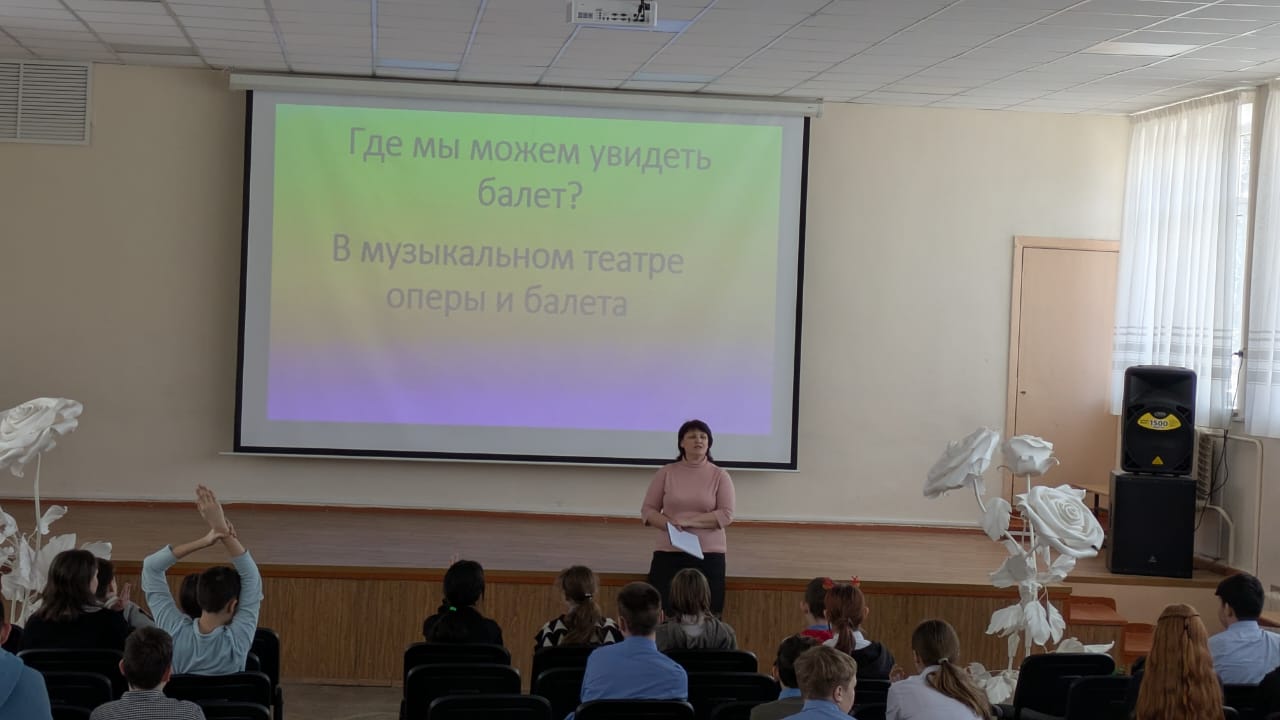 Где мы можем увидеть балет?

В музыкальном театре оперы и балета

1500